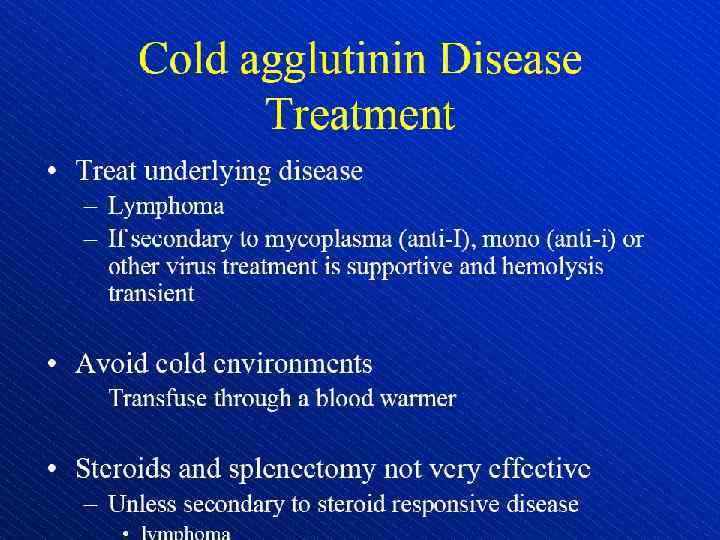 Cold agglutinin Disease Treatment

• Treat underlying disease
– Lymphoma
– If secondary to mycoplasma (anti-I), mono (anti-i) or other virus treatment is supportive and hemolysis transient

• Avoid cold environments
Transfuse through a blood warmer

• Steroids and splenectomy not very effective
– Unless secondary to steroid responsive disease
• lymphoma